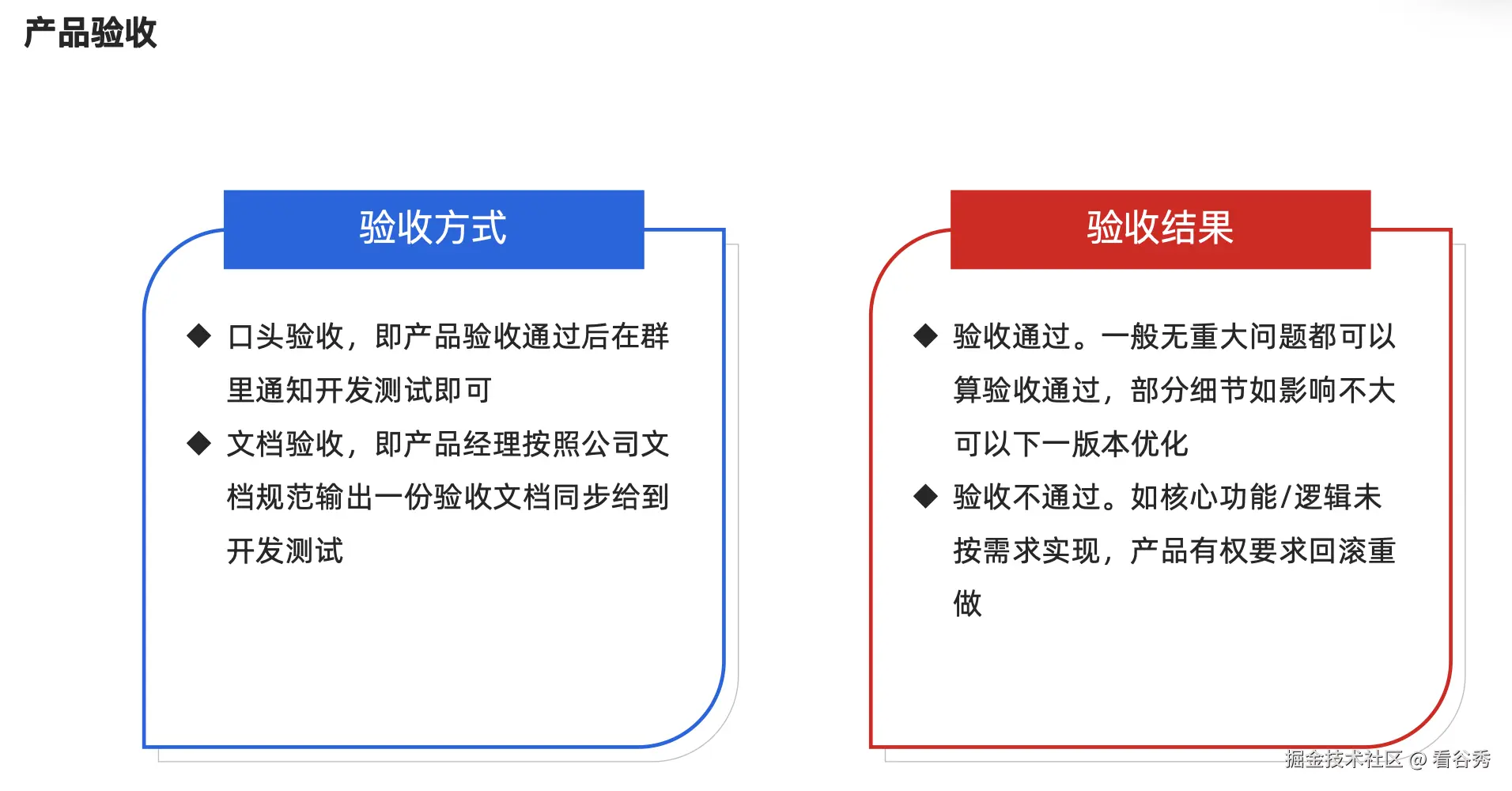 产品验收

验收方式

◆ 口头验收，即产品验收通过后在群里通知开发测试即可

◆ 文档验收，即产品经理按照公司文档规范输出一份验收文档同步给到开发测试

验收结果

◆ 验收通过。一般无重大问题都可以算验收通过，部分细节如影响不大可以下一版本优化

◆ 验收不通过。如核心功能/逻辑未按需求实现，产品有权要求回滚重做

掘金技术社区 @ 看谷秀